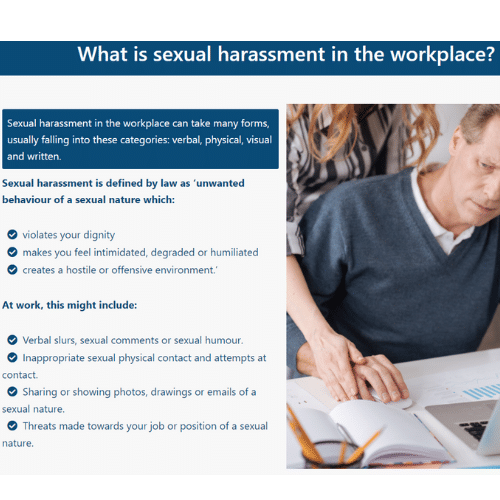 What is sexual harassment in the workplace?

Sexual harassment in the workplace can take many forms, usually falling into these categories: verbal, physical, visual and written.

Sexual harassment is defined by law as 'unwanted behaviour of a sexual nature which:

violates your dignity
makes you feel intimidated, degraded or humiliated
creates a hostile or offensive environment.'

At work, this might include:

Verbal slurs, sexual comments or sexual humour.
Inappropriate sexual physical contact and attempts at contact.
Sharing or showing photos, drawings or emails of a sexual nature.
Threats made towards your job or position of a sexual nature.